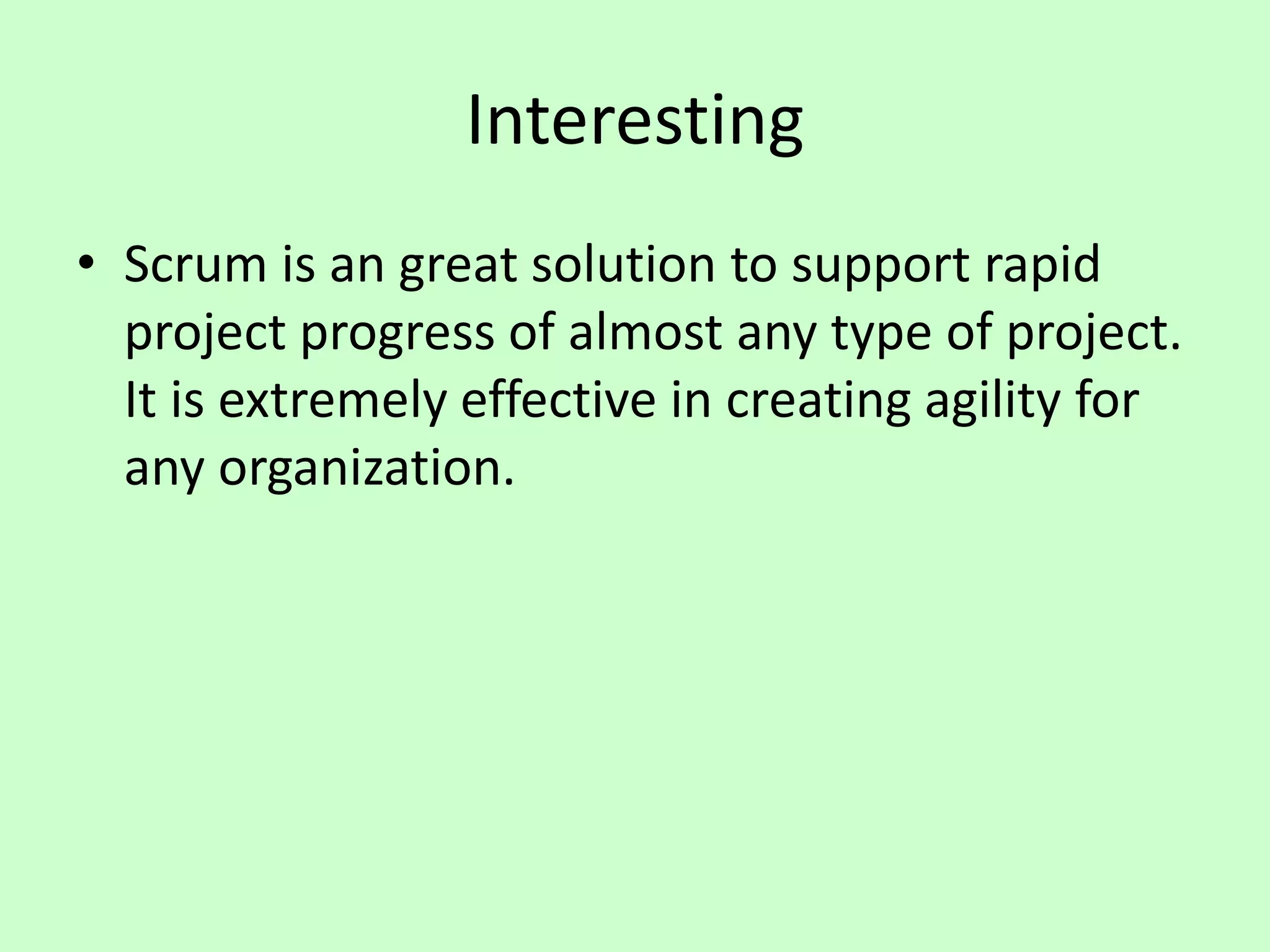 Interesting

• Scrum is an great solution to support rapid project progress of almost any type of project. It is extremely effective in creating agility for any organization.